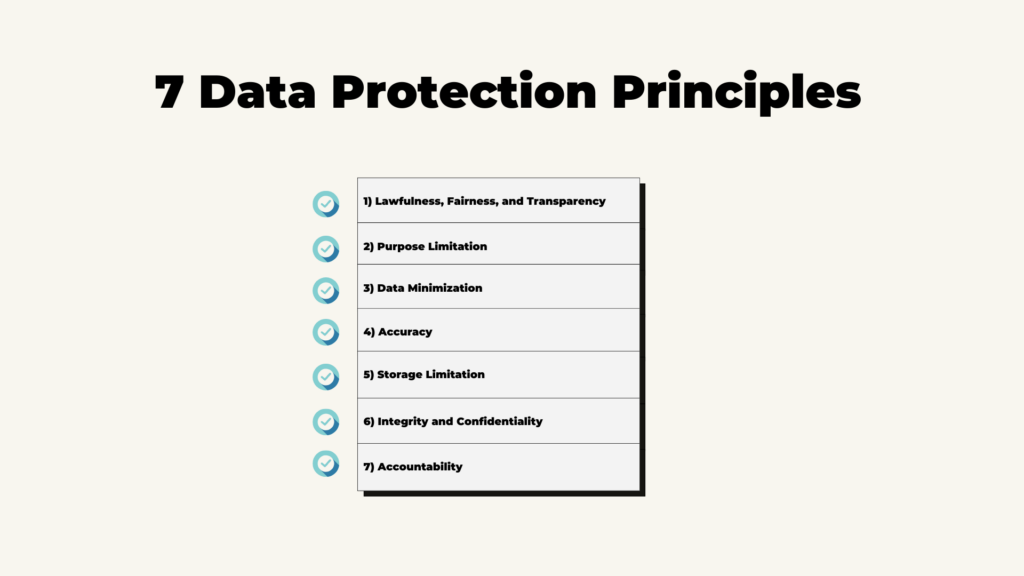 7 Data Protection Principles

1) Lawfulness, Fairness, and Transparency

2) Purpose Limitation

3) Data Minimization

4) Accuracy

5) Storage Limitation

6) Integrity and Confidentiality

7) Accountability